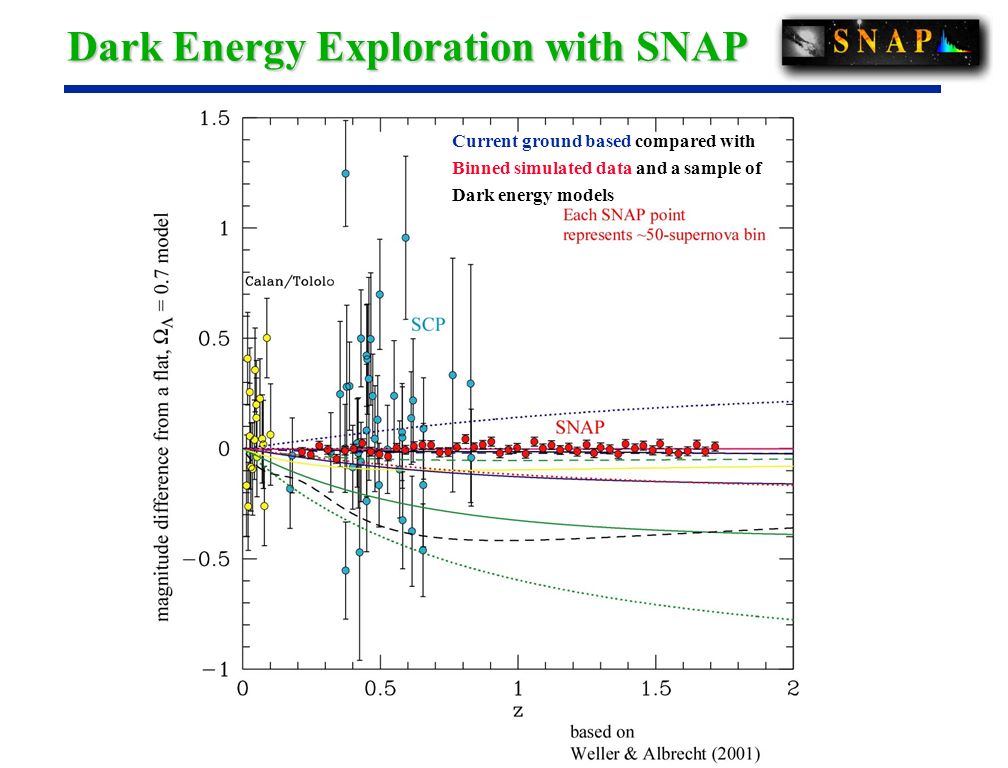 Dark Energy Exploration with SNAP

SNAP

Current ground based compared with Binned simulated data and a sample of Dark energy models

Each SNAP point represents ~50-supernova bin

Calan/Tololo

SCP

SNAP

magnitude difference from a flat, $\Omega_\Lambda = 0.7$ model

1.5
1
0.5
0
−0.5
−1

0
0.5
1
1.5
2
z

based on
Weller & Albrecht (2001)